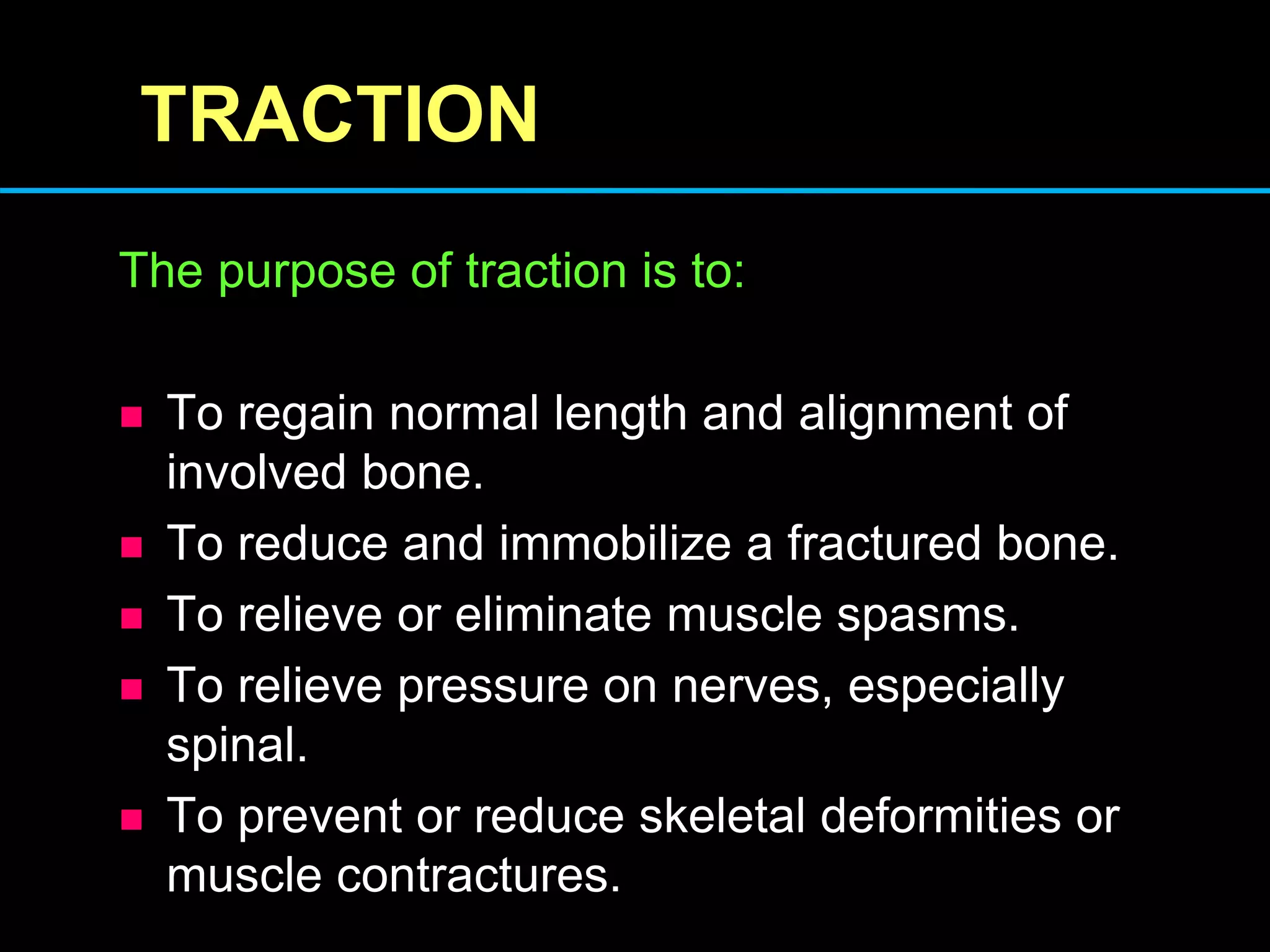 TRACTION

The purpose of traction is to:

- To regain normal length and alignment of involved bone.
- To reduce and immobilize a fractured bone.
- To relieve or eliminate muscle spasms.
- To relieve pressure on nerves, especially spinal.
- To prevent or reduce skeletal deformities or muscle contractures.